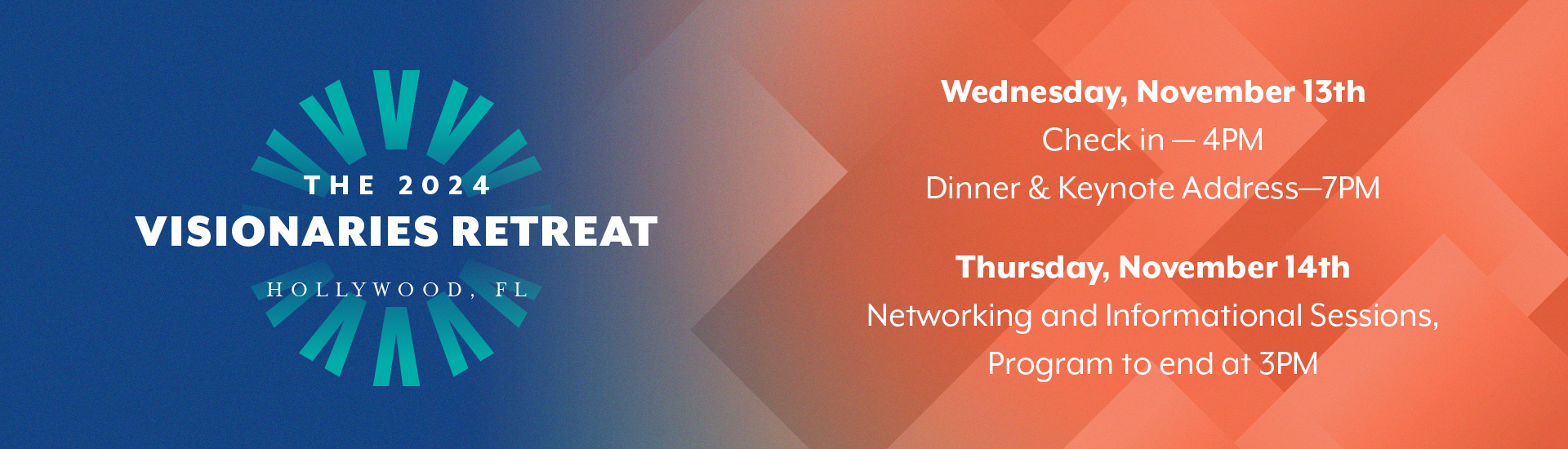 THE 2024
VISIONARIES RETREAT
HOLLYWOOD, FL

Wednesday, November 13th
Check in — 4PM
Dinner & Keynote Address—7PM

Thursday, November 14th
Networking and Informational Sessions,
Program to end at 3PM